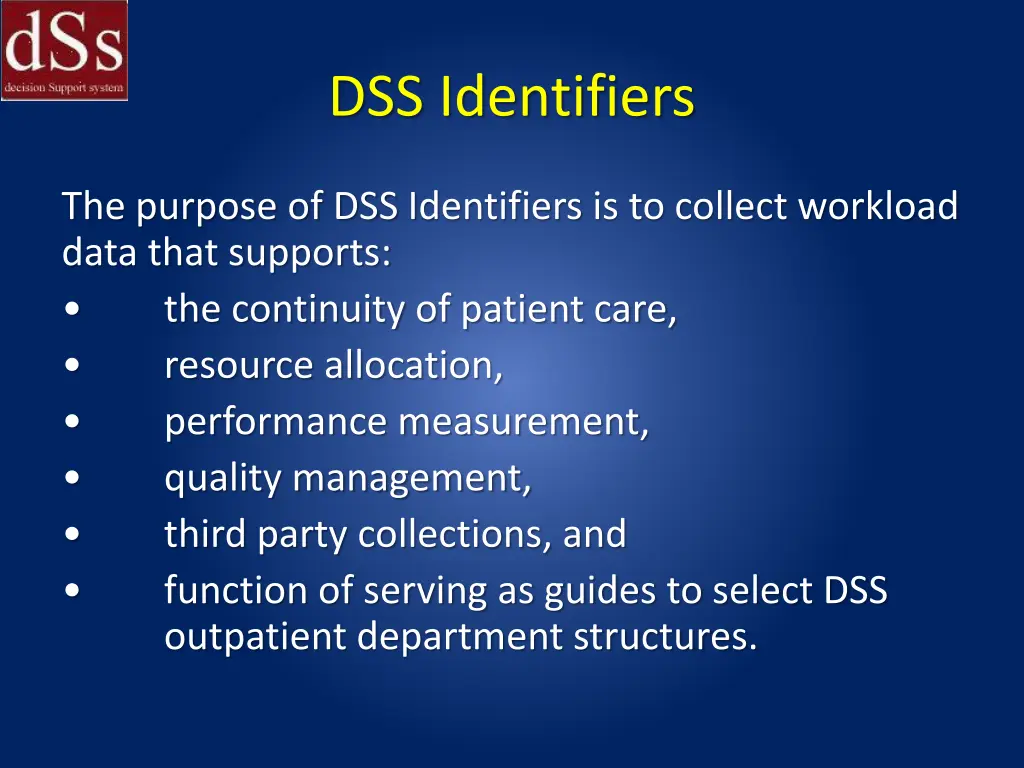 dSs
decision Support system

DSS Identifiers

The purpose of DSS Identifiers is to collect workload data that supports:
• the continuity of patient care,
• resource allocation,
• performance measurement,
• quality management,
• third party collections, and
• function of serving as guides to select DSS outpatient department structures.